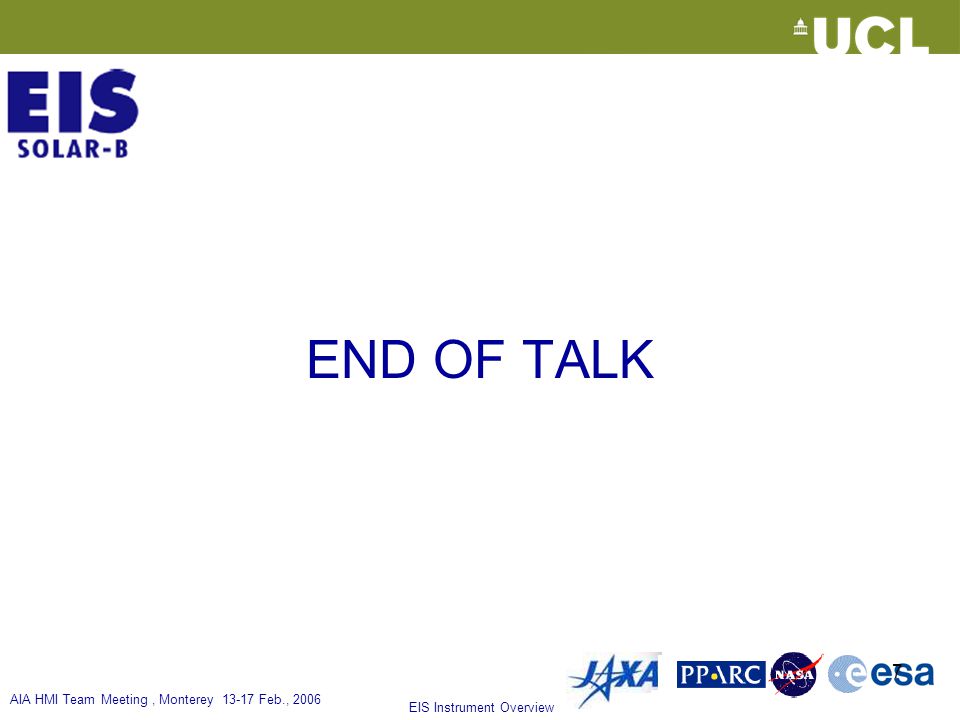 UCL

EIS
SOLAR-B

END OF TALK

AIA HMI Team Meeting , Monterey 13-17 Feb., 2006

EIS Instrument Overview

JAXA PPARC NASA esa

7